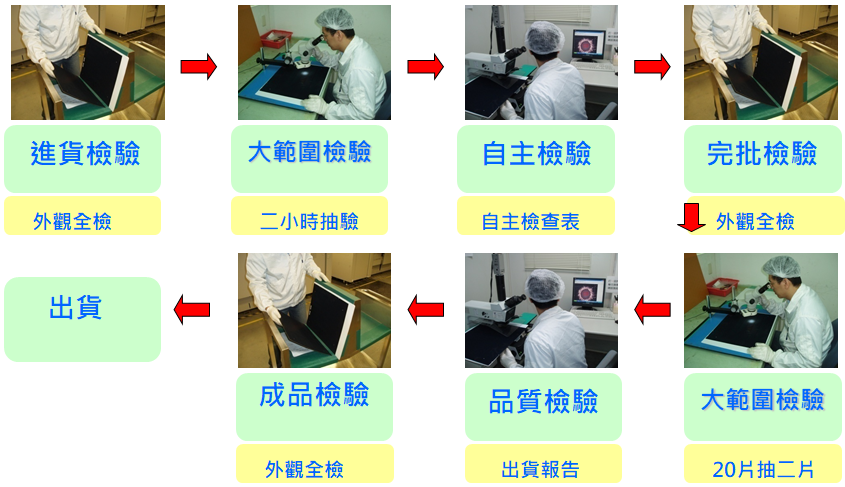 進貨檢驗

外觀全檢

大範圍檢驗

二小時抽驗

自主檢驗

自主檢查表

完批檢驗

外觀全檢

大範圍檢驗

20片抽二片

品質檢驗

出貨報告

成品檢驗

外觀全檢

出貨